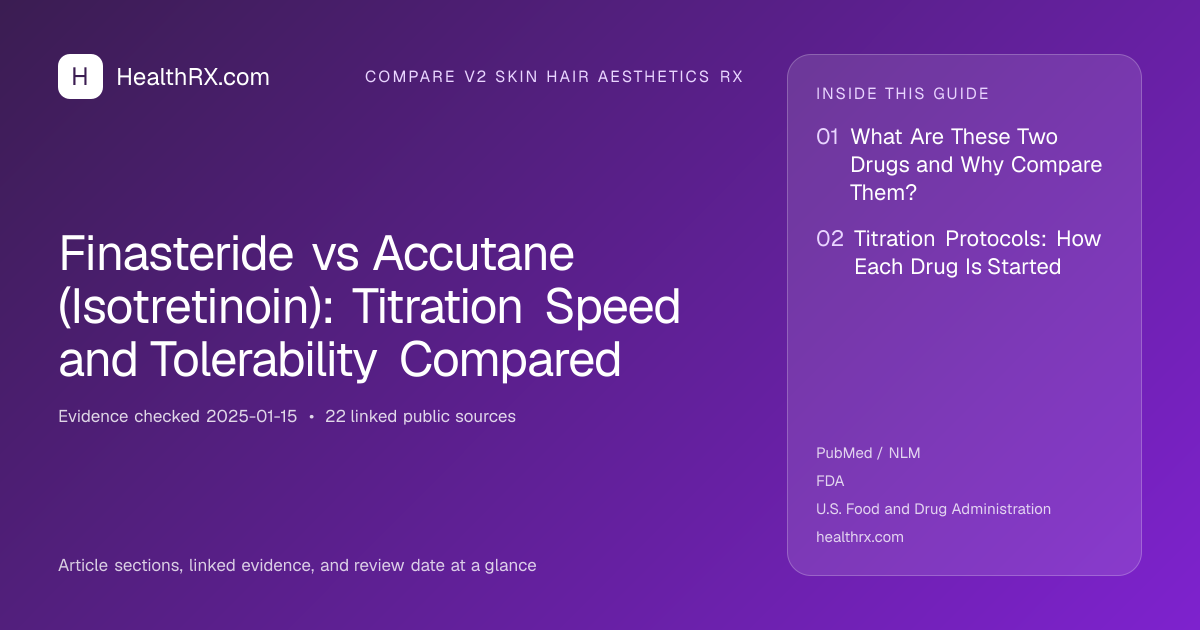 H HealthRX.com

COMPARE V2 SKIN HAIR AESTHETICS RX

Finasteride vs Accutane (Isotretinoin): Titration Speed and Tolerability Compared

Evidence checked 2025-01-15 • 22 linked public sources

Article sections, linked evidence, and review date at a glance

INSIDE THIS GUIDE

01 What Are These Two Drugs and Why Compare Them?

02 Titration Protocols: How Each Drug Is Started

PubMed / NLM
FDA
U.S. Food and Drug Administration
healthrx.com